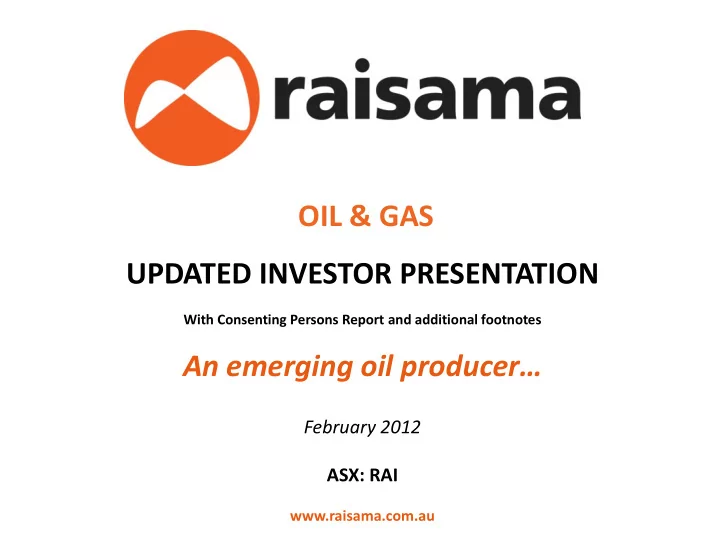 raisama

OIL & GAS

UPDATED INVESTOR PRESENTATION

With Consenting Persons Report and additional footnotes

An emerging oil producer…

February 2012

ASX: RAI

www.raisama.com.au